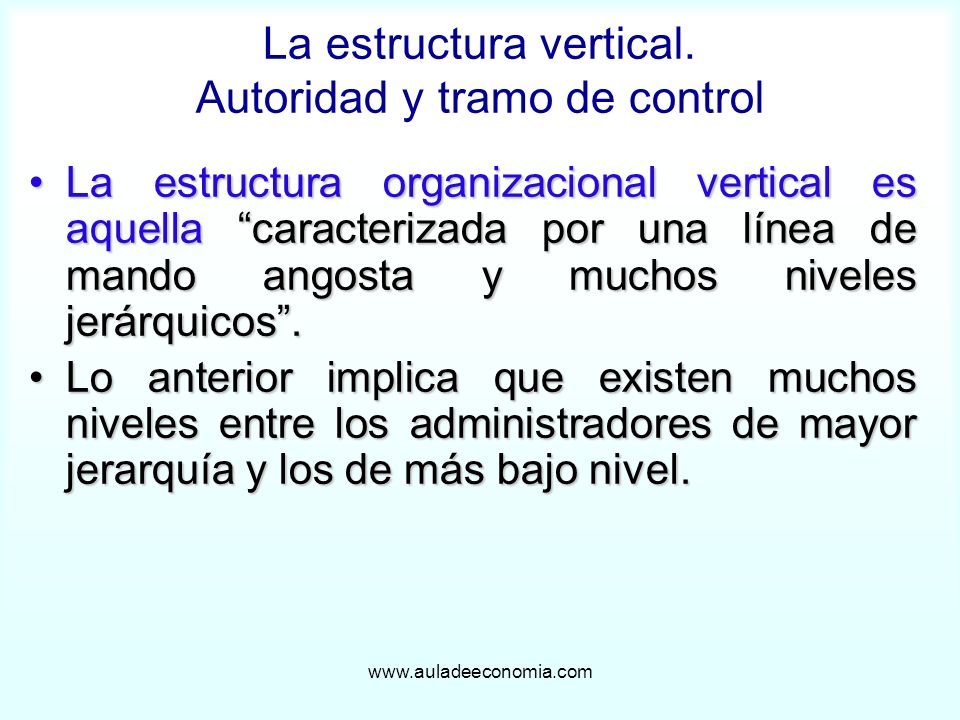 La estructura vertical.
Autoridad y tramo de control

• La estructura organizacional vertical es aquella “caracterizada por una línea de mando angosta y muchos niveles jerárquicos”.

• Lo anterior implica que existen muchos niveles entre los administradores de mayor jerarquía y los de más bajo nivel.

www.auladeeconomia.com